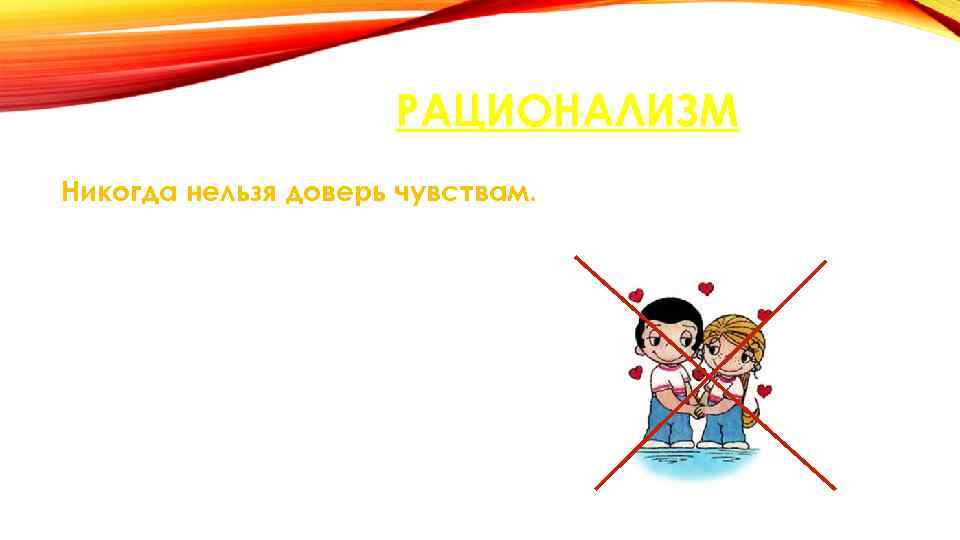 РАЦИОНАЛИЗМ

Никогда нельзя доверь чувствам.